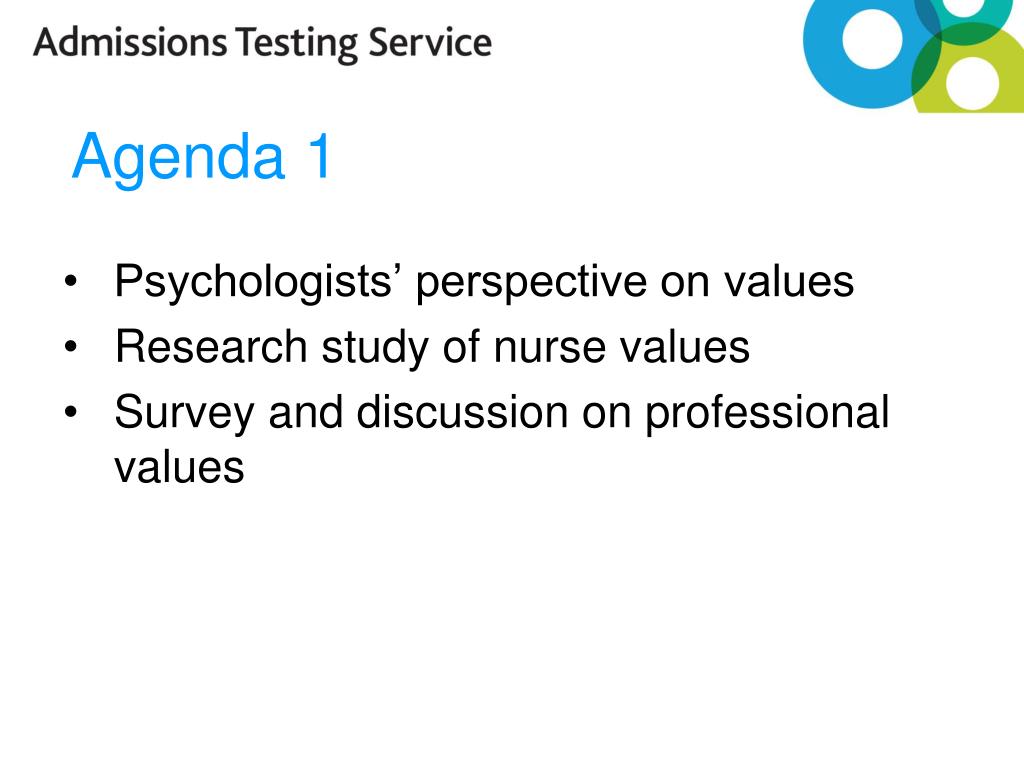 Admissions Testing Service

Agenda 1

• Psychologists’ perspective on values
• Research study of nurse values
• Survey and discussion on professional values